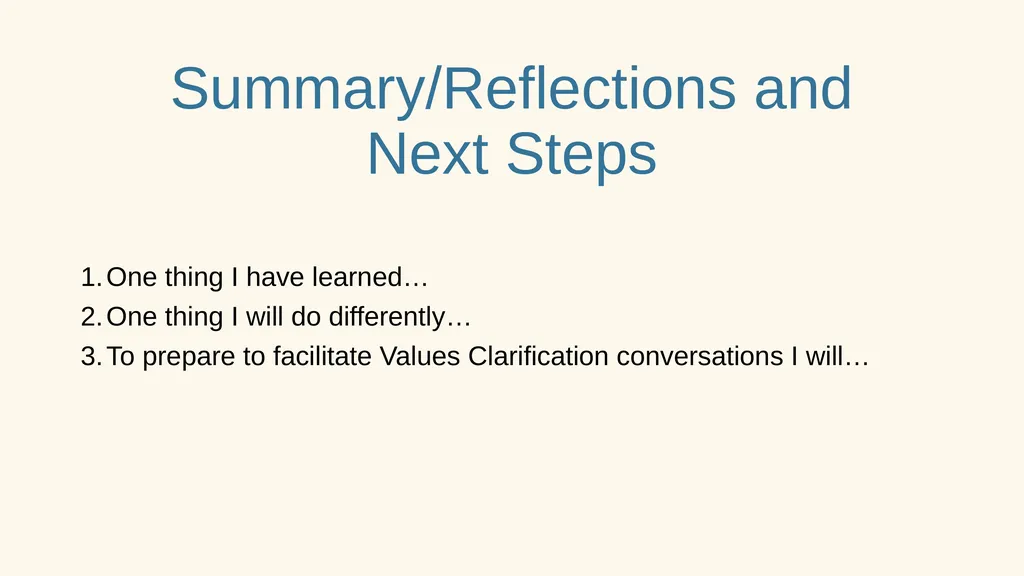 Summary/Reflections and Next Steps

1. One thing I have learned…
2. One thing I will do differently…
3. To prepare to facilitate Values Clarification conversations I will…